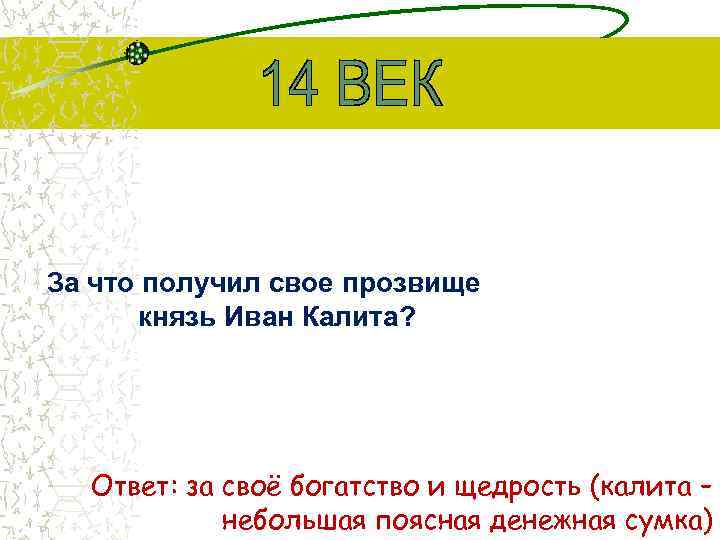 14 ВЕК

За что получил свое прозвище князь Иван Калита?

Ответ: за своё богатство и щедрость (калита – небольшая поясная денежная сумка)